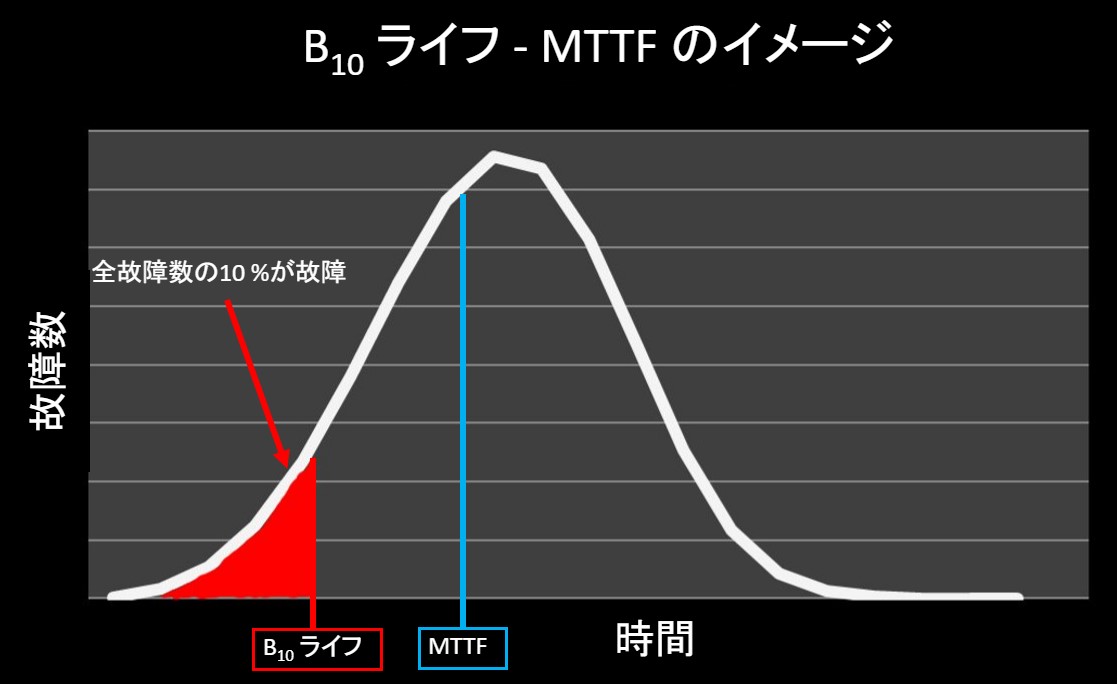 $B_{10}$ ライフ - MTTF のイメージ

全故障数の10 %が故障

故障数

$B_{10}$ ライフ

MTTF

時間